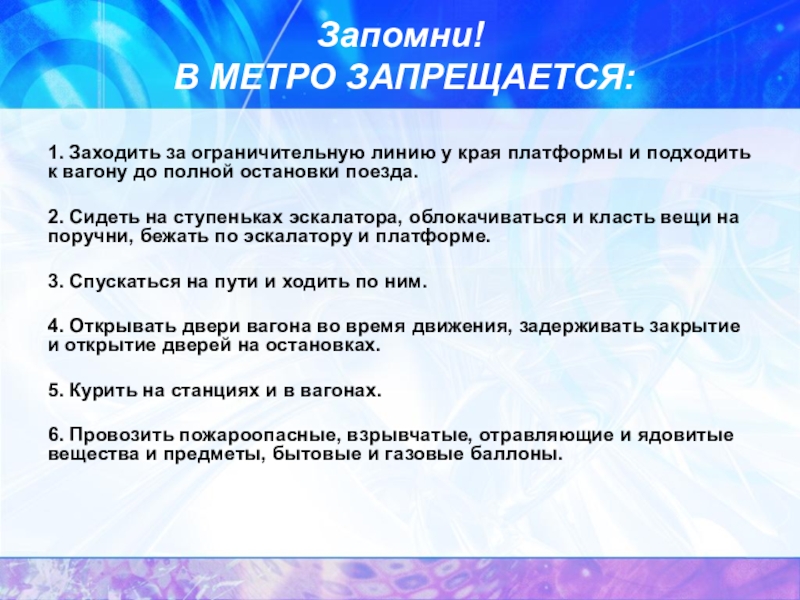 Запомни!
В МЕТРО ЗАПРЕЩАЕТСЯ:

1. Заходить за ограничительную линию у края платформы и подходить к вагону до полной остановки поезда.

2. Сидеть на ступеньках эскалатора, облокачиваться и класть вещи на поручни, бежать по эскалатору и платформе.

3. Спускаться на пути и ходить по ним.

4. Открывать двери вагона во время движения, задерживать закрытие и открытие дверей на остановках.

5. Курить на станциях и в вагонах.

6. Провозить пожароопасные, взрывчатые, отравляющие и ядовитые вещества и предметы, бытовые и газовые баллоны.